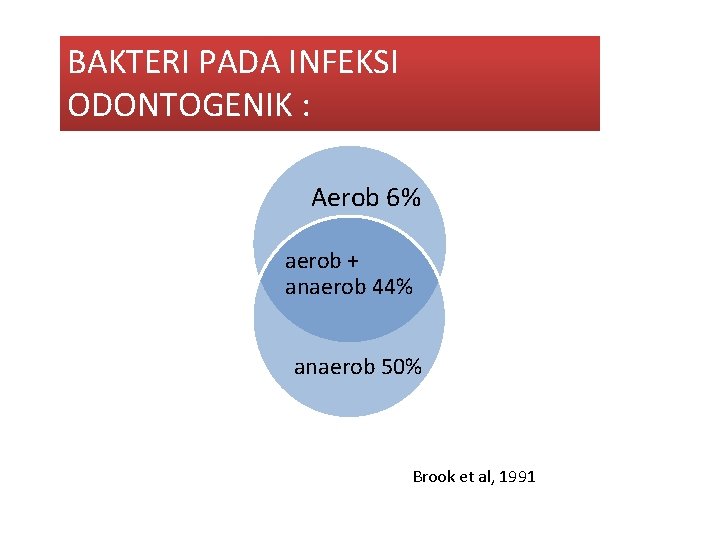 BAKTERI PADA INFEKSI ODONTOGENIK :

Aerob 6%

aerob + anaerob 44%

anaerob 50%

Brook et al, 1991